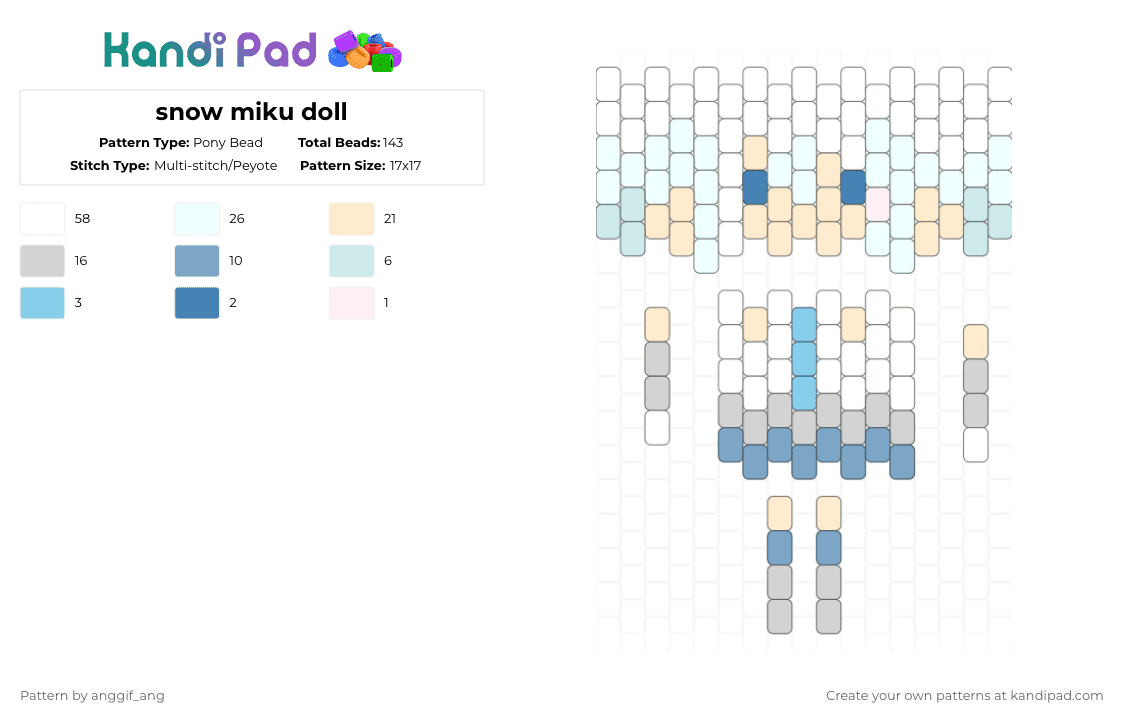 Kandi Pad

snow miku doll

Pattern Type: Pony Bead
Total Beads: 143
Stitch Type: Multi-stitch/Peyote
Pattern Size: 17x17

58
26
21
16
10
6
3
2
1

Pattern by anggif_ang

Create your own patterns at kandipad.com